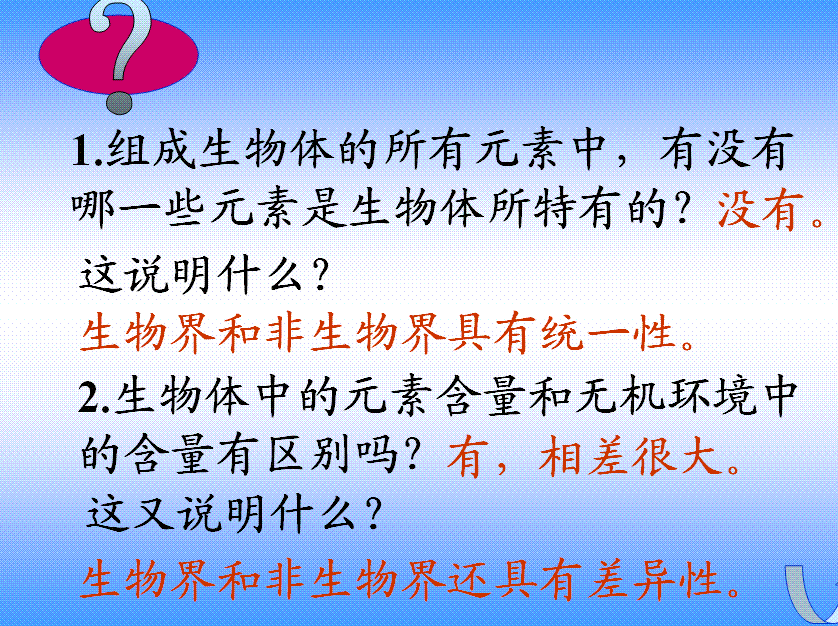 ?

1.组成生物体的所有元素中，有没有哪一些元素是生物体所特有的？没有。

这说明什么？

生物界和非生物界具有统一性。

2.生物体中的元素含量和无机环境中的含量有区别吗？有，相差很大。

这又说明什么？

生物界和非生物界还具有差异性。